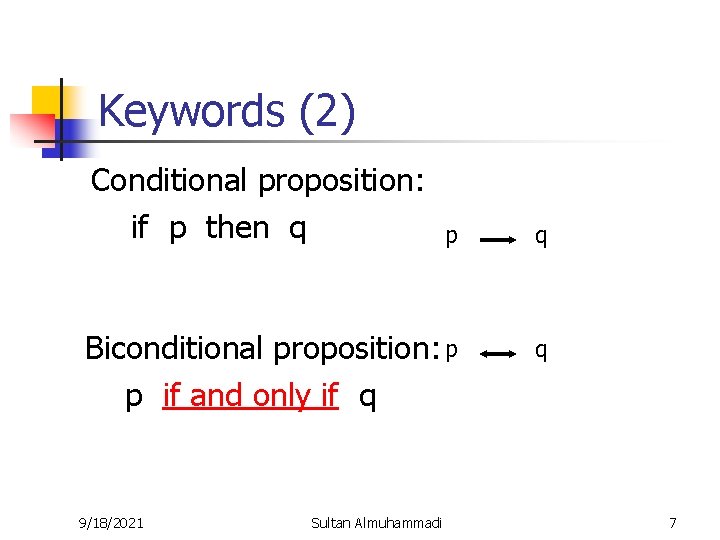 Keywords (2)

Conditional proposition:

if p then q

$p \rightarrow q$

Biconditional proposition: $p \leftrightarrow q$

p if and only if q

9/18/2021

Sultan Almuhammadi

7